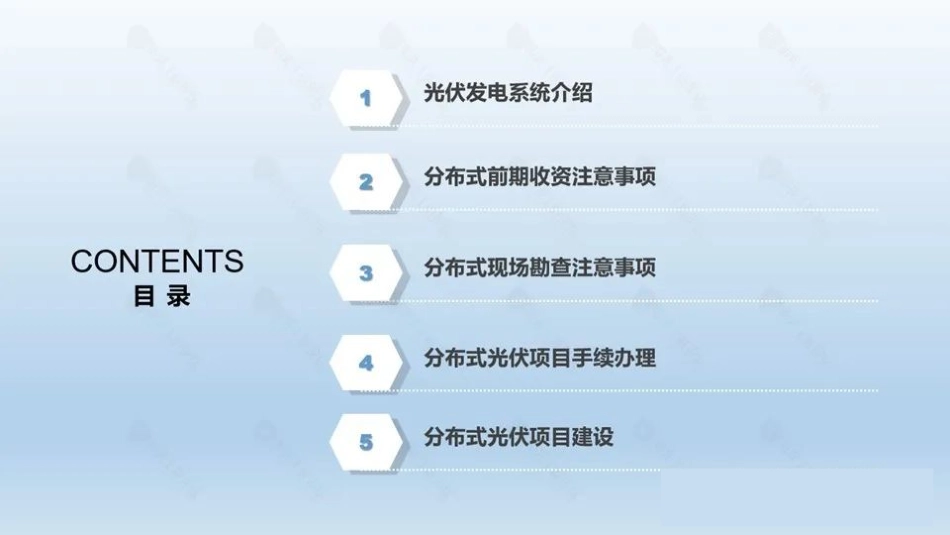 CONTENTS
目 录

1 光伏发电系统介绍

2 分布式前期收资注意事项

3 分布式现场勘查注意事项

4 分布式光伏项目手续办理

5 分布式光伏项目建设